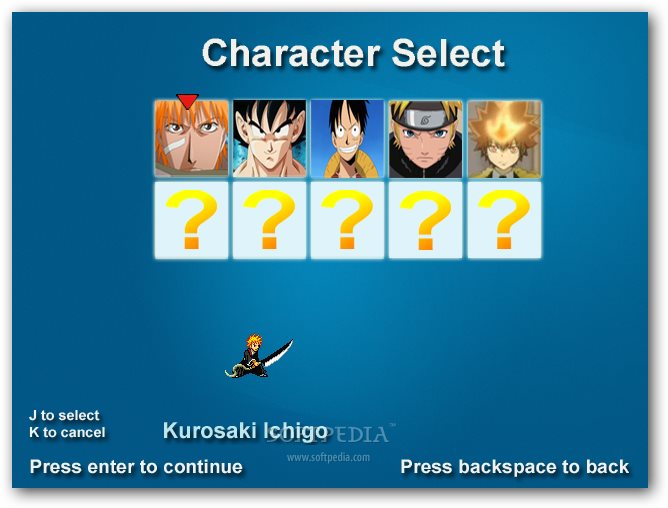 Character Select

?
?
?
?
?

J to select
K to cancel

Kurosaki Ichigo

SOFTPEDIA™
www.softpedia.com

Press enter to continue

Press backspace to back